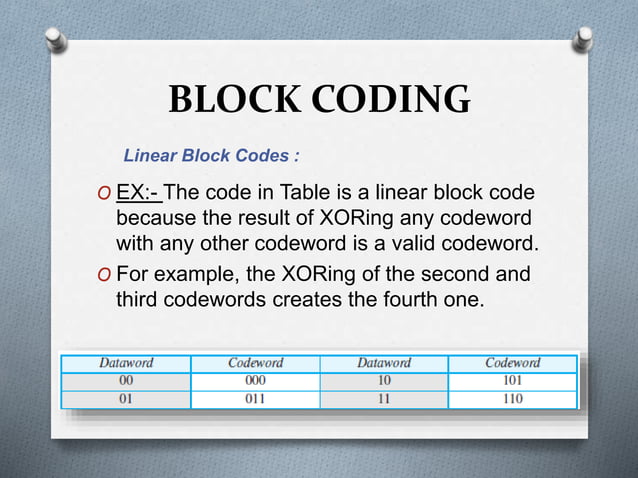 BLOCK CODING

Linear Block Codes :

O EX:- The code in Table is a linear block code because the result of XORing any codeword with any other codeword is a valid codeword.

O For example, the XORing of the second and third codewords creates the fourth one.

| Dataword | Codeword | Dataword | Codeword |
|---|---|---|---|
| 00 | 000 | 10 | 101 |
| 01 | 011 | 11 | 110 |